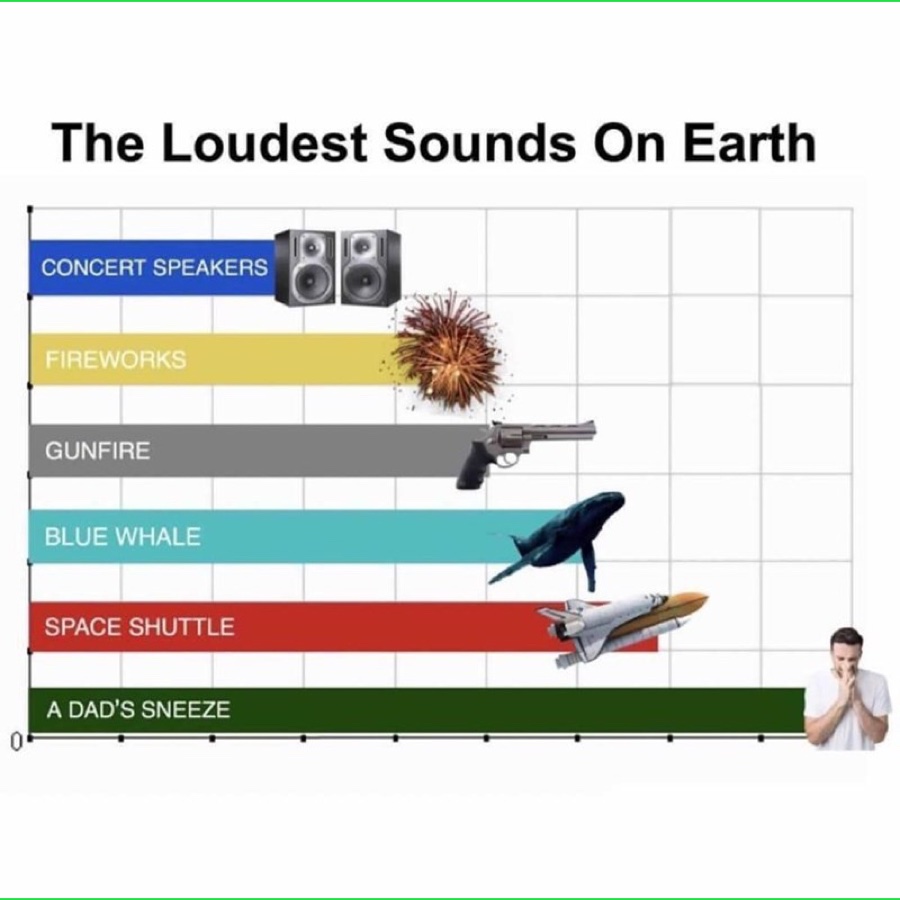 The Loudest Sounds On Earth

CONCERT SPEAKERS

FIREWORKS

GUNFIRE

BLUE WHALE

SPACE SHUTTLE

A DAD'S SNEEZE

0